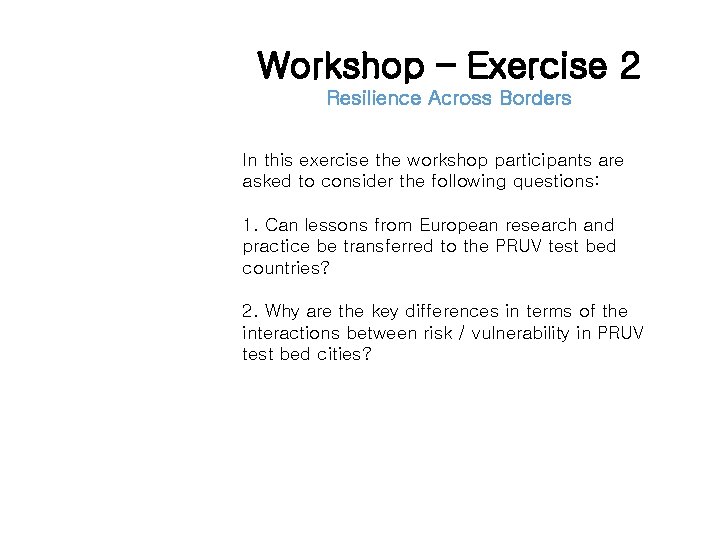 Workshop – Exercise 2
Resilience Across Borders

In this exercise the workshop participants are asked to consider the following questions:

1. Can lessons from European research and practice be transferred to the PRUV test bed countries?

2. Why are the key differences in terms of the interactions between risk / vulnerability in PRUV test bed cities?